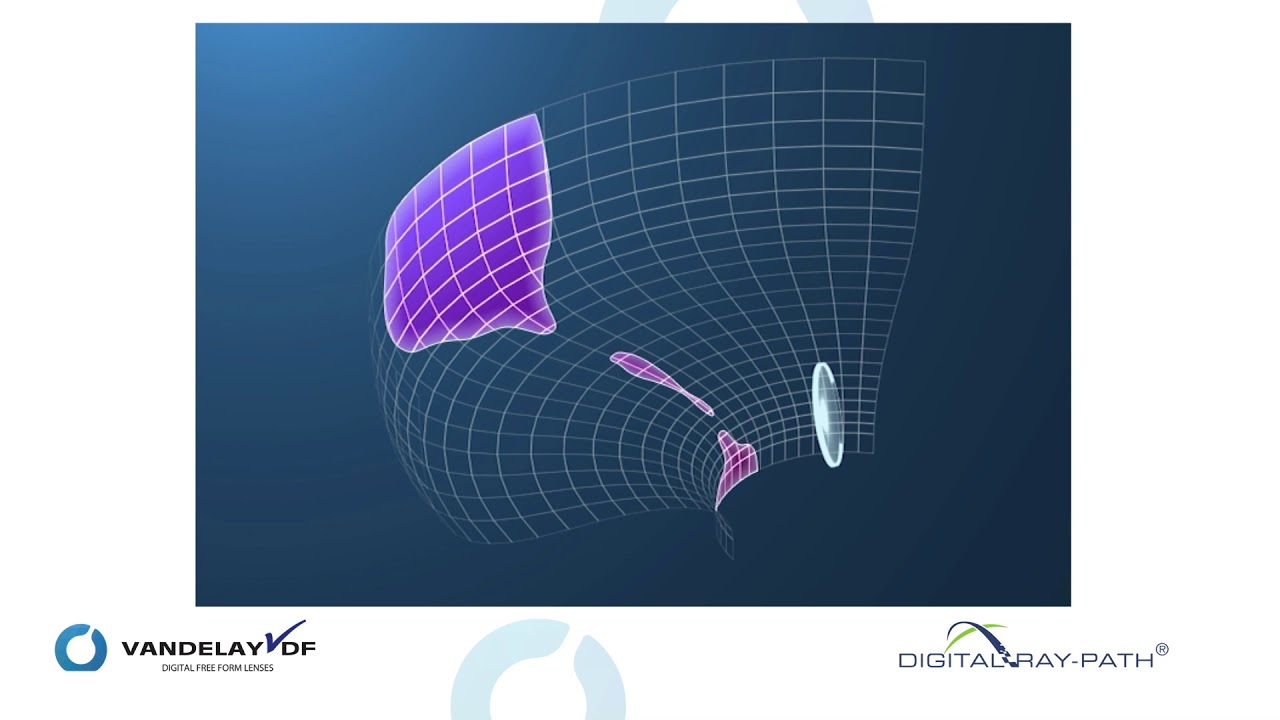 VANDELAY VDF
DIGITAL FREE FORM LENSES

DIGITAL RAY-PATH®